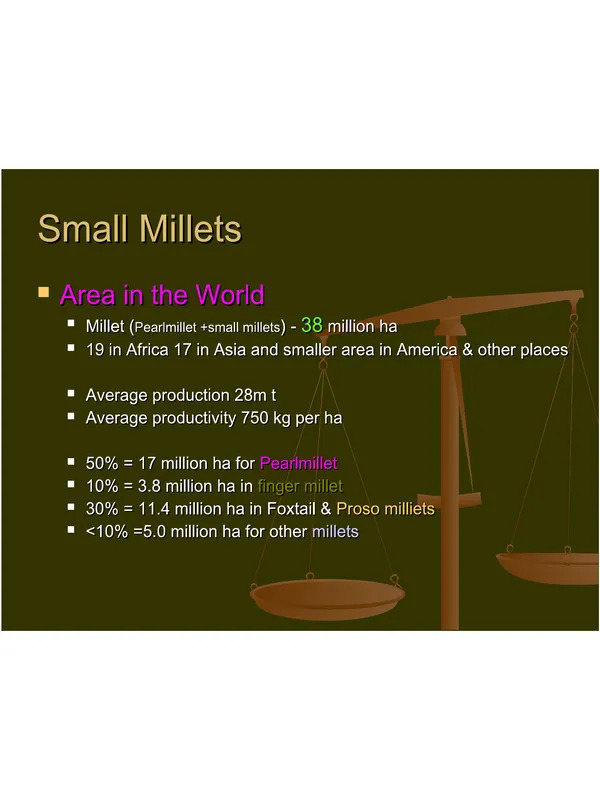 Small Millets

Area in the World

Millet (Pearlmillet +small millets) - 38 million ha

19 in Africa 17 in Asia and smaller area in America & other places

Average production 28m t

Average productivity 750 kg per ha

50% = 17 million ha for Pearlmillet

10% = 3.8 million ha in finger millet

30% = 11.4 million ha in Foxtail & Proso milliets

<10% =5.0 million ha for other millets